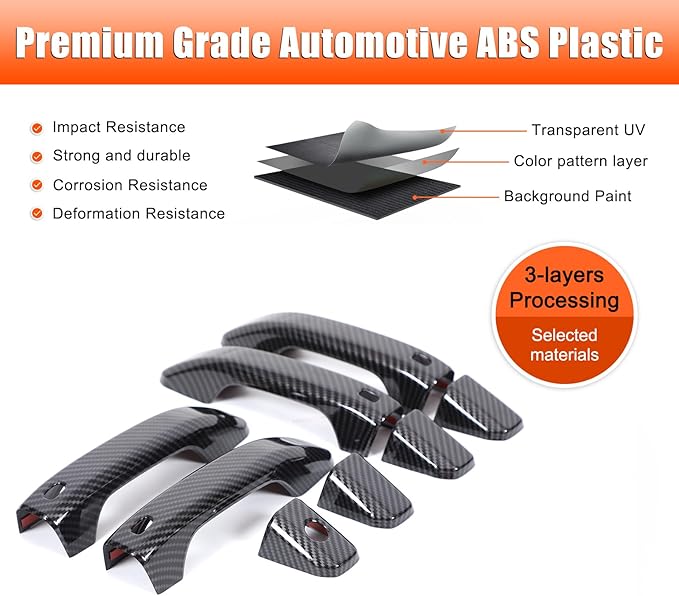 Premium Grade Automotive ABS Plastic

Impact Resistance
Strong and durable
Corrosion Resistance
Deformation Resistance

Transparent UV
Color pattern layer
Background Paint

3-layers Processing
Selected materials